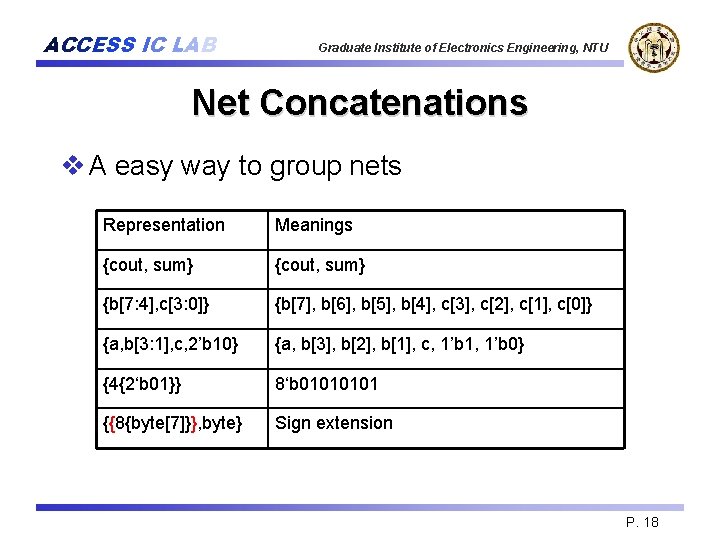 ACCESS IC LAB

Graduate Institute of Electronics Engineering, NTU

Net Concatenations

❖ A easy way to group nets

| Representation | Meanings |
|---|---|
| {cout, sum} | {cout, sum} |
| {b[7:4],c[3:0]} | {b[7], b[6], b[5], b[4], c[3], c[2], c[1], c[0]} |
| {a,b[3:1],c,2’b10} | {a, b[3], b[2], b[1], c, 1’b1, 1’b0} |
| {4{2‘b01}} | 8‘b01010101 |
| {{8{byte[7]}},byte} | Sign extension |

P. 18